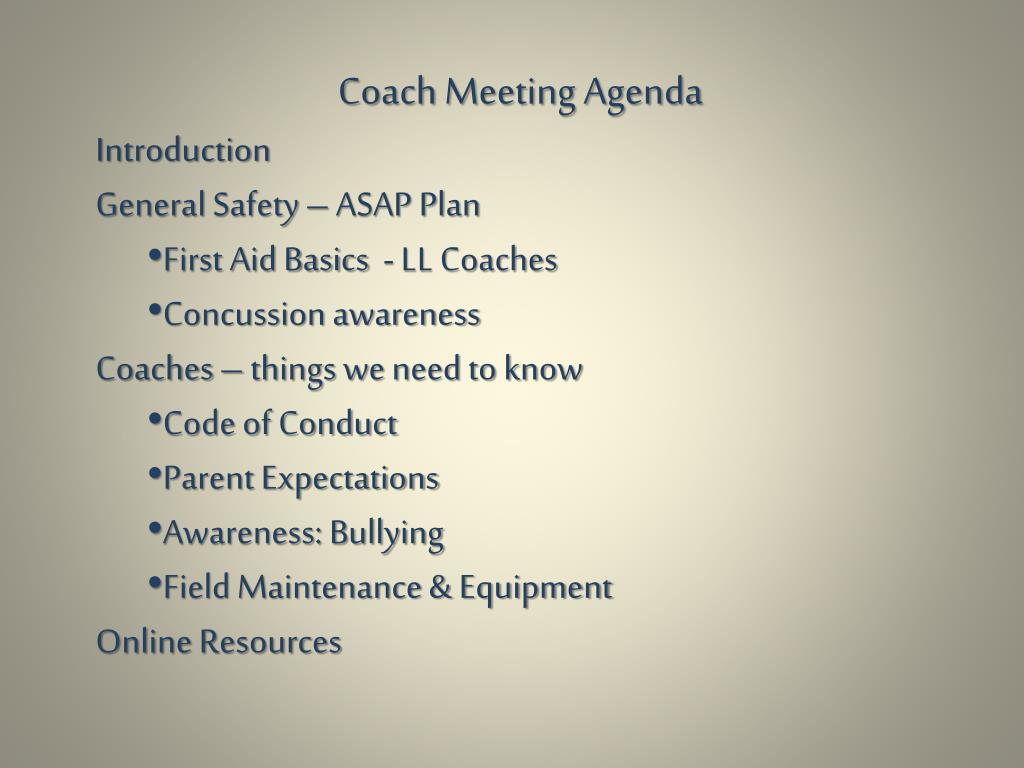 Coach Meeting Agenda

Introduction

General Safety – ASAP Plan

•First Aid Basics - LL Coaches

•Concussion awareness

Coaches – things we need to know

•Code of Conduct

•Parent Expectations

•Awareness: Bullying

•Field Maintenance & Equipment

Online Resources